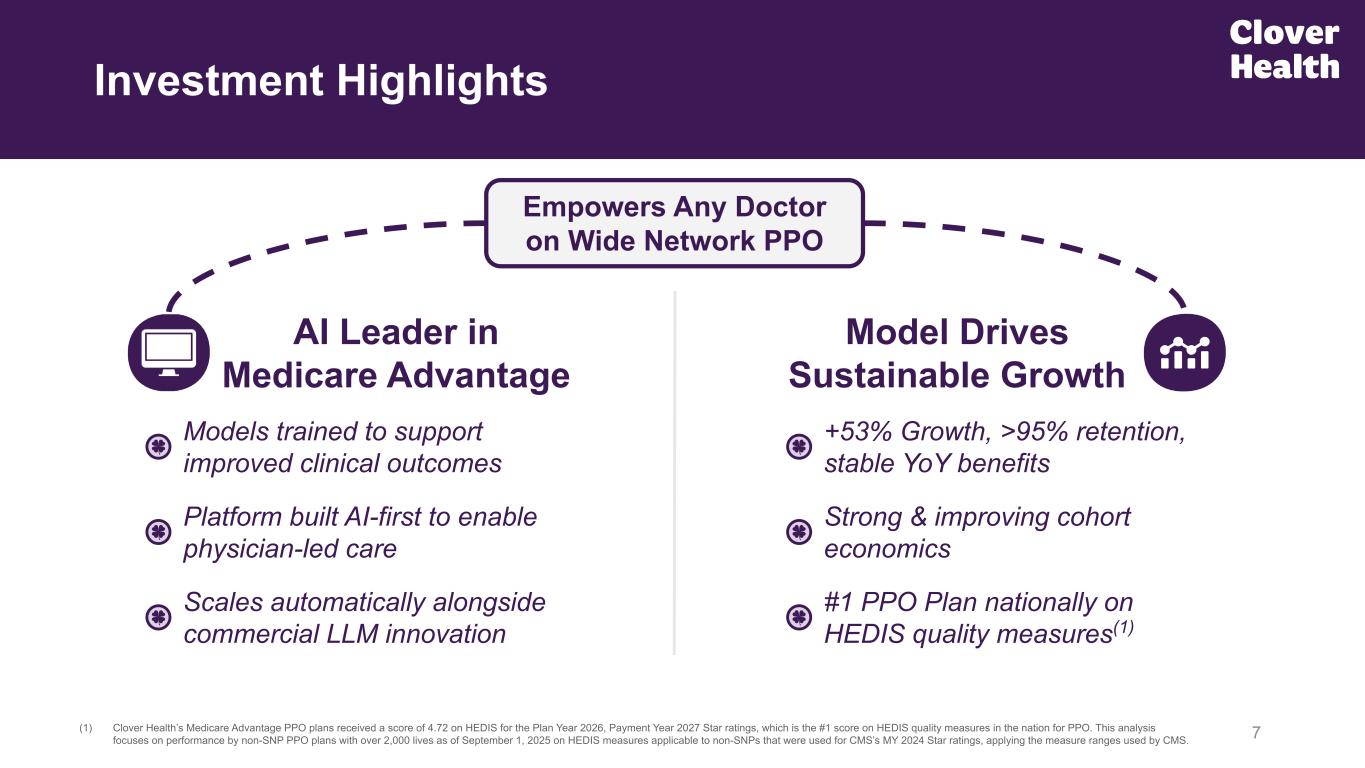 Investment Highlights

Clover Health

Empowers Any Doctor on Wide Network PPO

AI Leader in Medicare Advantage

Models trained to support improved clinical outcomes

Platform built AI-first to enable physician-led care

Scales automatically alongside commercial LLM innovation

Model Drives Sustainable Growth

+53% Growth, >95% retention, stable YoY benefits

Strong & improving cohort economics

#1 PPO Plan nationally on HEDIS quality measures$^{(1)}$

(1) Clover Health's Medicare Advantage PPO plans received a score of 4.72 on HEDIS for the Plan Year 2026, Payment Year 2027 Star ratings, which is the #1 score on HEDIS quality measures in the nation for PPO. This analysis focuses on performance by non-SNP PPO plans with over 2,000 lives as of September 1, 2025 on HEDIS measures applicable to non-SNPs that were used for CMS's MY 2024 Star ratings, applying the measure ranges used by CMS.

7